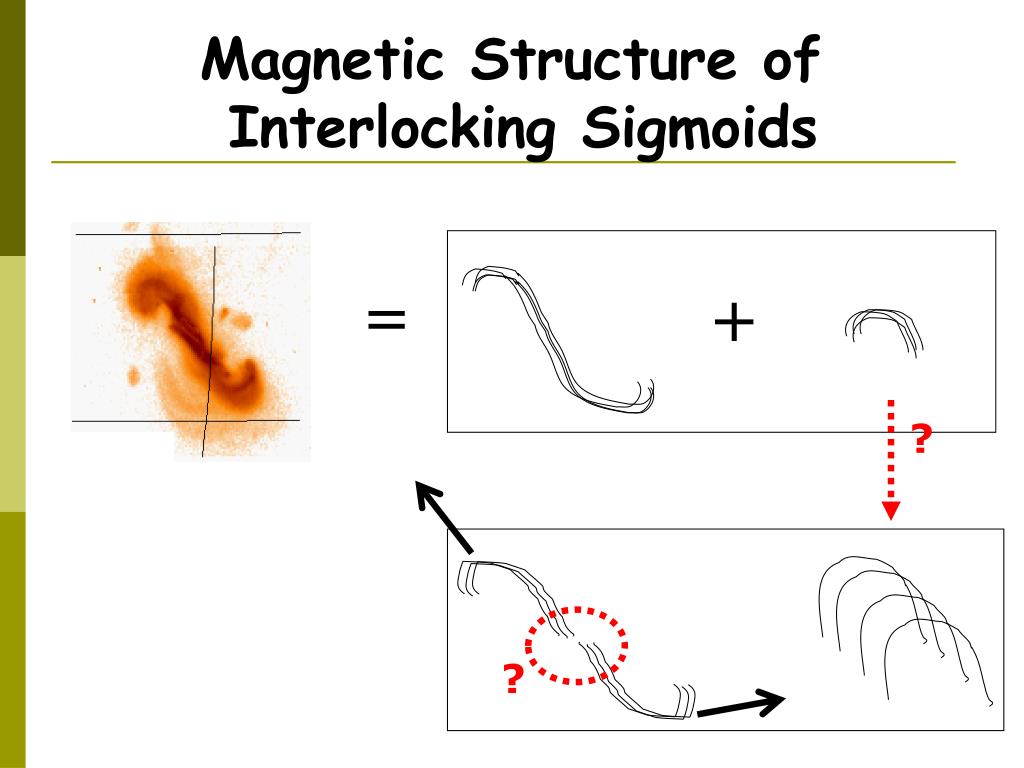 Magnetic Structure of Interlocking Sigmoids

=

+

?

?